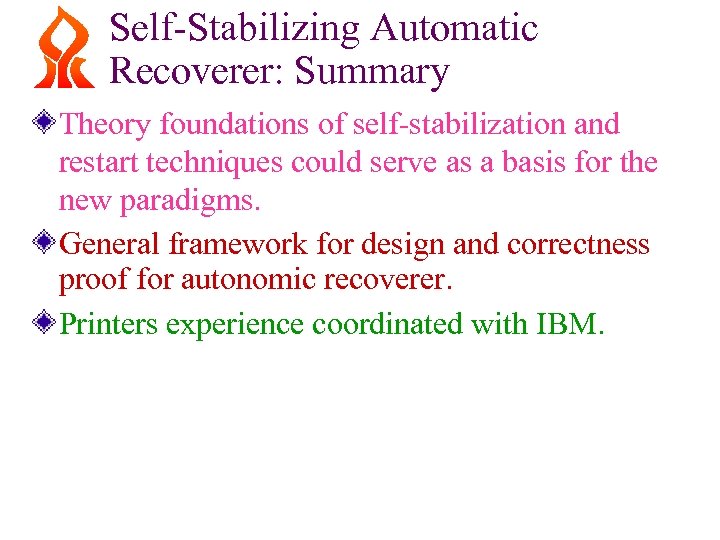 Self-Stabilizing Automatic Recoverer: Summary

Theory foundations of self-stabilization and restart techniques could serve as a basis for the new paradigms.

General framework for design and correctness proof for autonomic recoverer.

Printers experience coordinated with IBM.